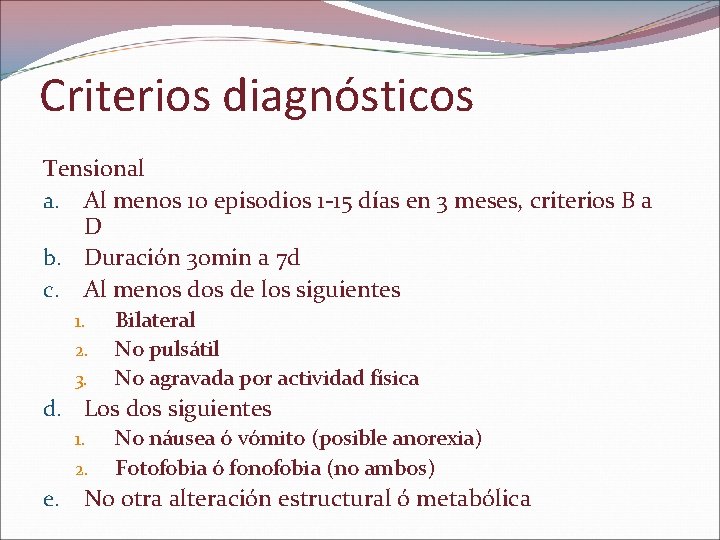 Criterios diagnósticos

Tensional

a. Al menos 10 episodios 1-15 días en 3 meses, criterios B a D

b. Duración 30min a 7d

c. Al menos dos de los siguientes

1. Bilateral

2. No pulsátil

3. No agravada por actividad física

d. Los dos siguientes

1. No náusea ó vómito (posible anorexia)

2. Fotofobia ó fonofobia (no ambos)

e. No otra alteración estructural ó metabólica